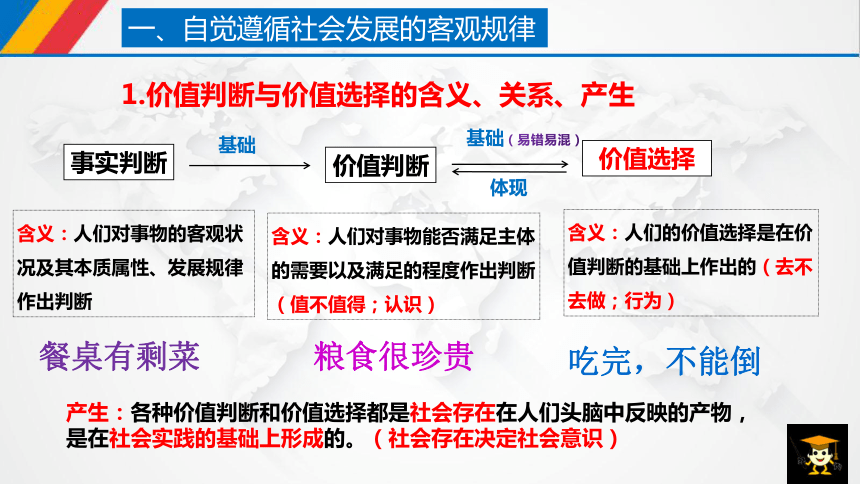 一、自觉遵循社会发展的客观规律

1.价值判断与价值选择的含义、关系、产生

事实判断

基础

价值判断

基础（易错易混）

体现

价值选择

含义：人们对事物的客观状况及其本质属性、发展规律作出判断

含义：人们对事物能否满足主体的需要以及满足的程度作出判断（值不值得；认识）

含义：人们的价值选择是在价值判断的基础上作出的（去不去做；行为）

餐桌有剩菜

粮食很珍贵

吃完，不能倒

产生：各种价值判断和价值选择都是社会存在在人们头脑中反映的产物，是在社会实践的基础上形成的。（社会存在决定社会意识）